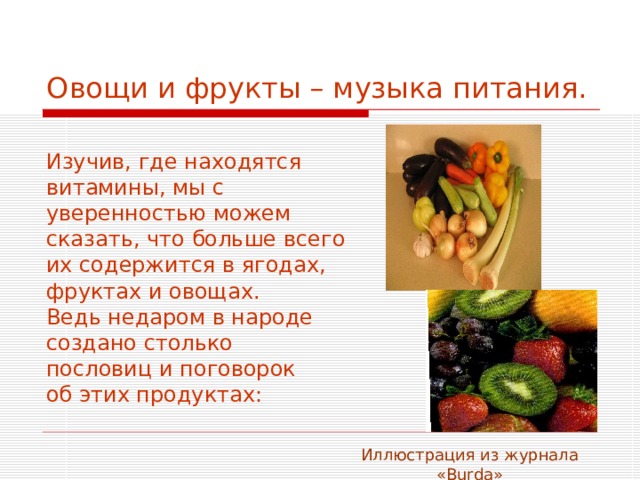 Овощи и фрукты – музыка питания.

Изучив, где находятся витамины, мы с уверенностью можем сказать, что больше всего их содержится в ягодах, фруктах и овощах.
Ведь недаром в народе создано столько пословиц и поговорок об этих продуктах:

Иллюстрация из журнала «Burda»